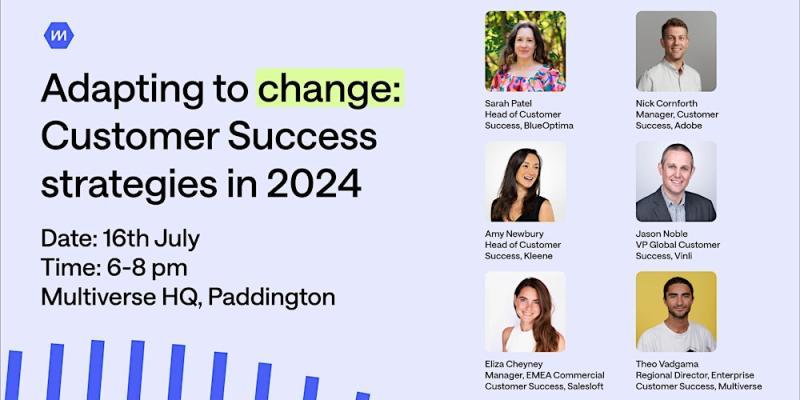 Adapting to change: Customer Success strategies in 2024

Date: 16th July
Time: 6-8 pm
Multiverse HQ, Paddington

Sarah Patel
Head of Customer Success, BlueOptima

Nick Cornforth
Manager, Customer Success, Adobe

Amy Newbury
Head of Customer Success, Kleene

Jason Noble
VP Global Customer Success, Vinli

Eliza Cheyney
Manager, EMEA Commercial Customer Success, Salesloft

Theo Vadgama
Regional Director, Enterprise Customer Success, Multiverse